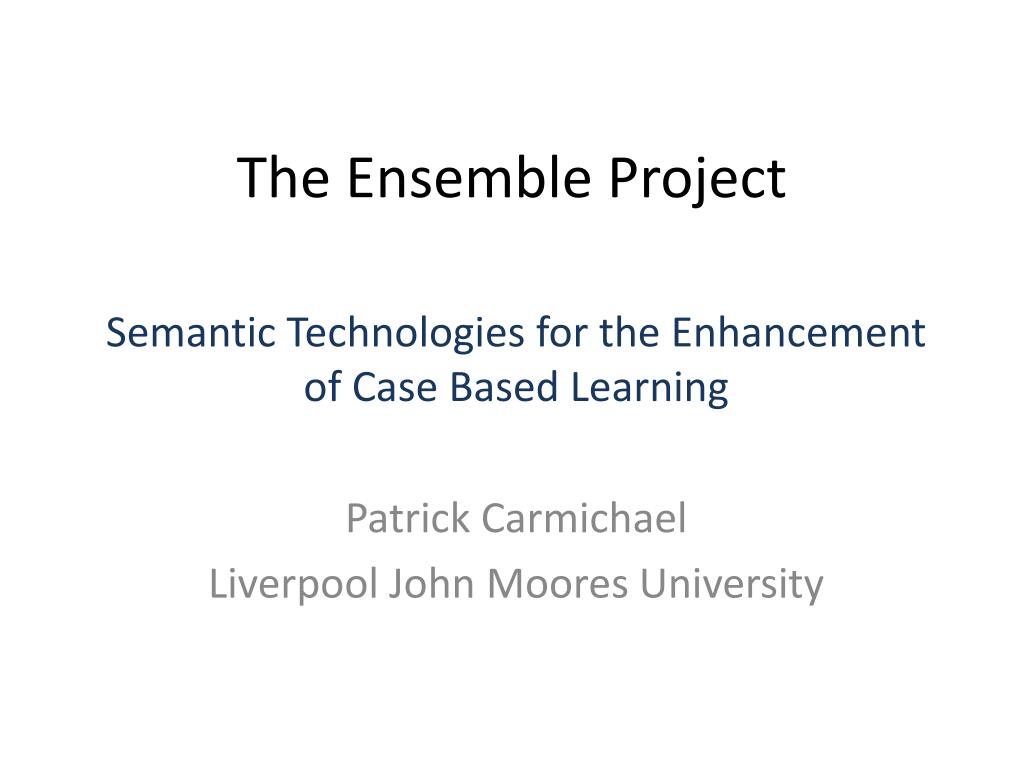 The Ensemble Project

Semantic Technologies for the Enhancement of Case Based Learning

Patrick Carmichael
Liverpool John Moores University